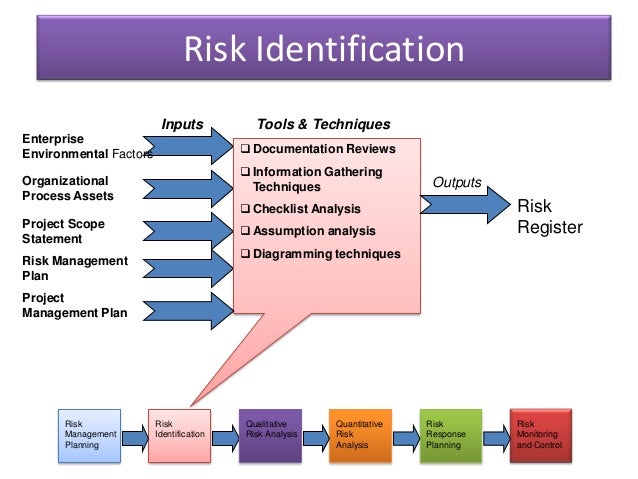 Risk Identification

Inputs

Enterprise Environmental Factors

Organizational Process Assets

Project Scope Statement

Risk Management Plan

Project Management Plan

Tools & Techniques

❑ Documentation Reviews
❑ Information Gathering Techniques
❑ Checklist Analysis
❑ Assumption analysis
❑ Diagramming techniques

Outputs

Risk Register

Risk Management Planning

Risk Identification

Qualitative Risk Analysis

Quantitative Risk Analysis

Risk Response Planning

Risk Monitoring and Control